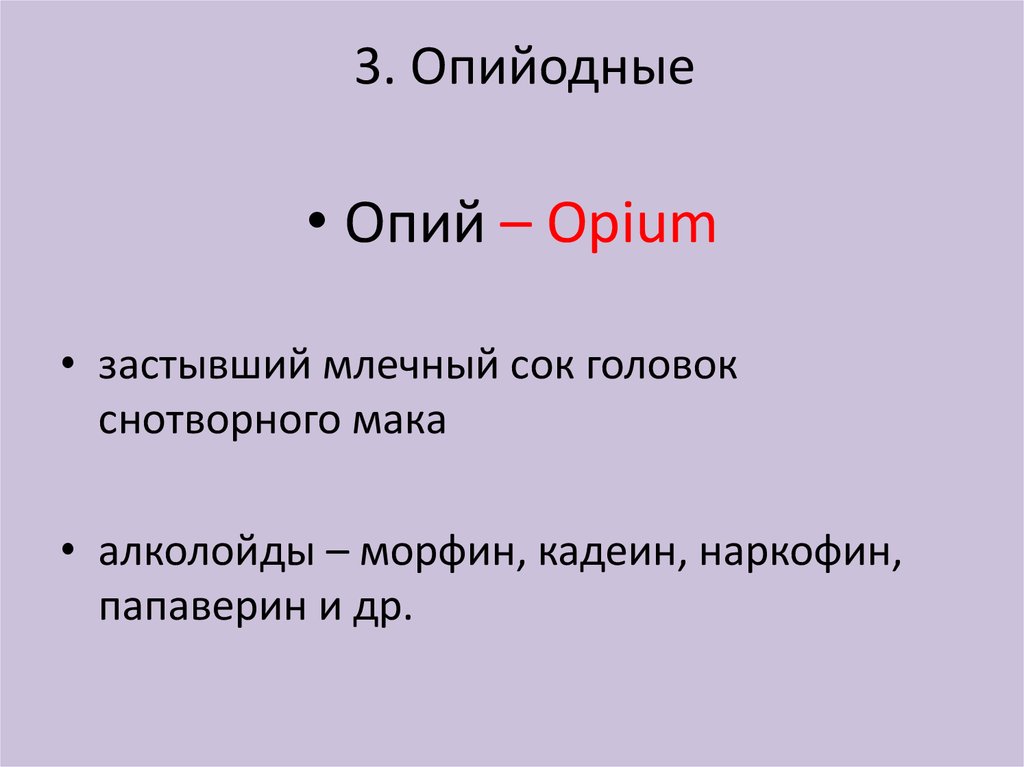 3. Опийодные

• Опий – Opium

• застывший млечный сок головок снотворного мака

• алколойды – морфин, кадеин, наркофин, папаверин и др.